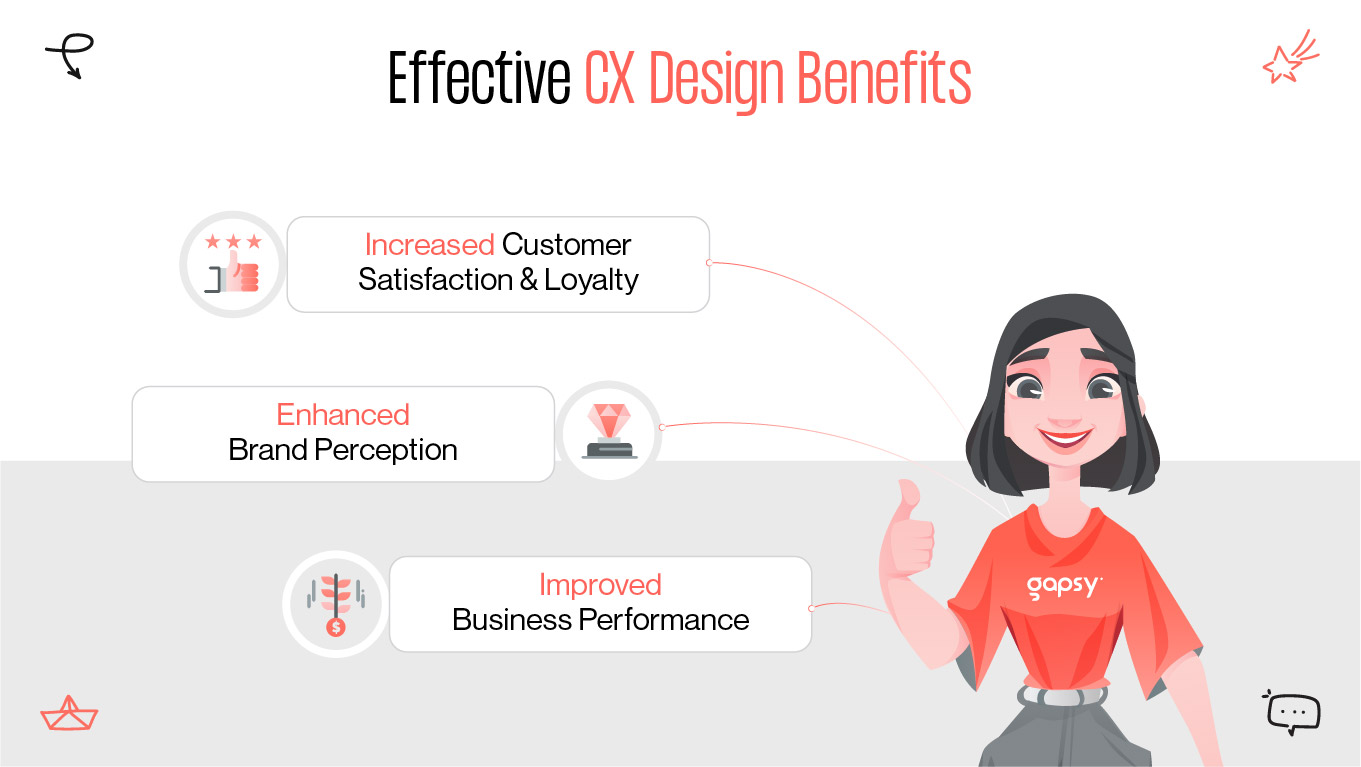 Effective CX Design Benefits

Increased Customer Satisfaction & Loyalty

Enhanced Brand Perception

Improved Business Performance

gapsy